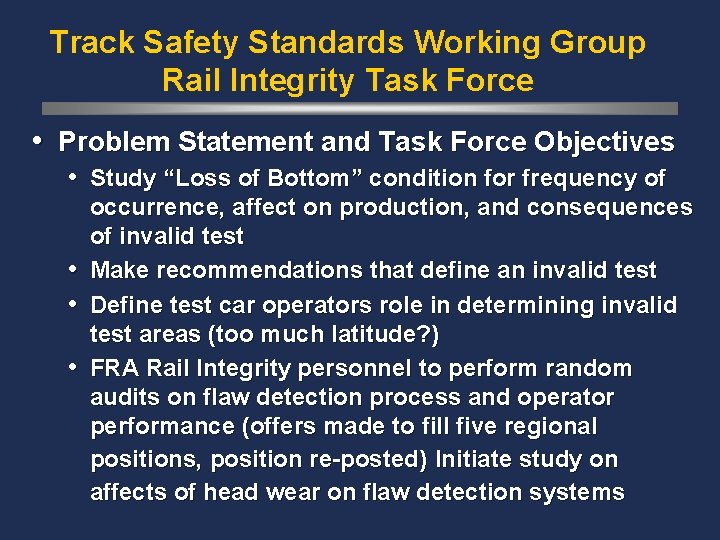 Track Safety Standards Working Group
Rail Integrity Task Force

• Problem Statement and Task Force Objectives
• Study “Loss of Bottom” condition for frequency of occurrence, affect on production, and consequences of invalid test
• Make recommendations that define an invalid test
• Define test car operators role in determining invalid test areas (too much latitude?)
• FRA Rail Integrity personnel to perform random audits on flaw detection process and operator performance (offers made to fill five regional positions, position re-posted) Initiate study on affects of head wear on flaw detection systems